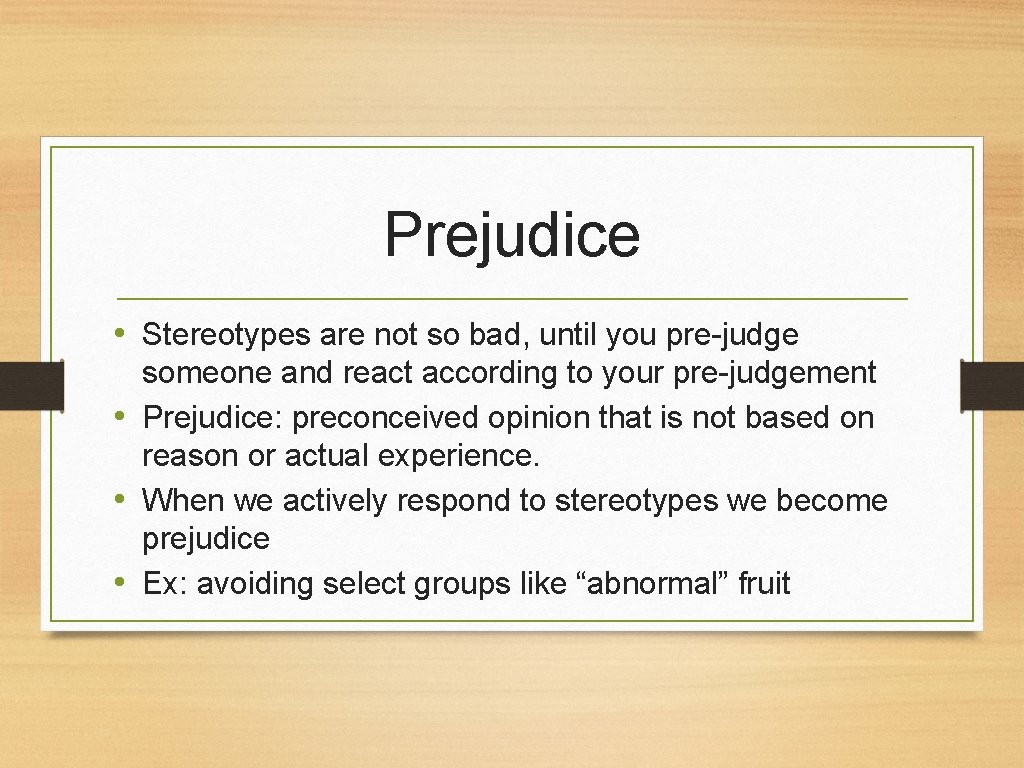 Prejudice

• Stereotypes are not so bad, until you pre-judge someone and react according to your pre-judgement
• Prejudice: preconceived opinion that is not based on reason or actual experience.
• When we actively respond to stereotypes we become prejudice
• Ex: avoiding select groups like “abnormal” fruit